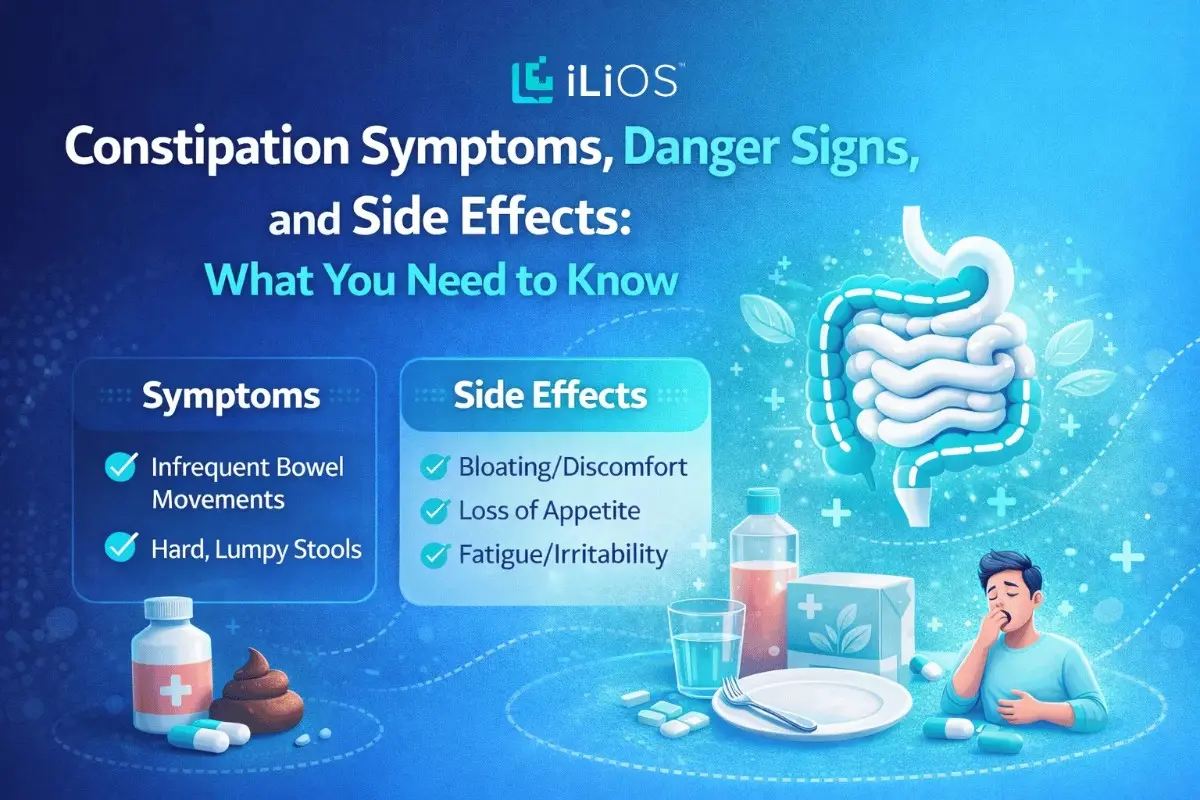 iLiOS™

Constipation Symptoms, Danger Signs, and Side Effects: What You Need to Know

Symptoms

Infrequent Bowel Movements

Hard, Lumpy Stools

Side Effects

Bloating/Discomfort

Loss of Appetite

Fatigue/Irritability